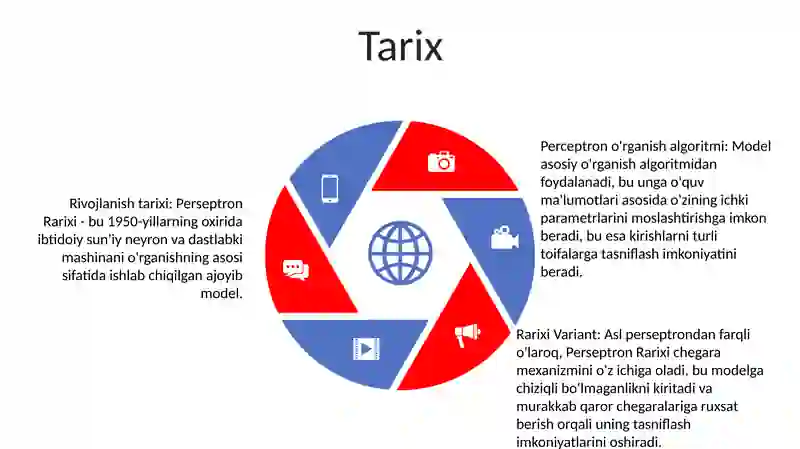 Tarix

Rivojlanish tarixi: Perseptron Rarixi - bu 1950-yillarning oxirida ibtidoiy sun'iy neyron va dastlabki mashinani o'rganishning asosi sifatida ishlab chiqilgan ajoyib model.

Perceptron o'rganish algoritmi: Model asosiy o'rganish algoritmidan foydalanadi, bu unga o'quv ma'lumotlari asosida o'zining ichki parametrlarini moslashtirishga imkon beradi, bu esa kirishlarni turli toifalarga tasniflash imkoniyatini beradi.

Rarixi Variant: Asl perseptrondan farqli o'laroq, Perseptron Rarixi chegara mexanizmini o'z ichiga oladi, bu modelga chiziqli bo'lmaganlikni kiritadi va murakkab qaror chegaralariga ruxsat berish orqali uning tasniflash imkoniyatlarini oshiradi.